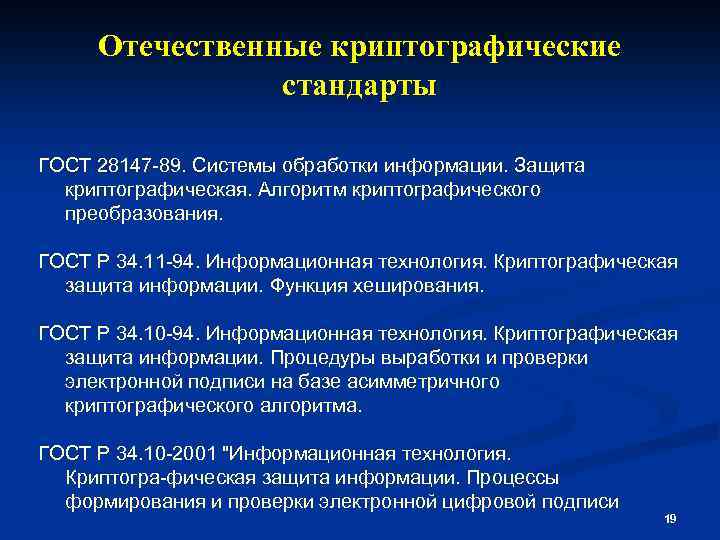 Отечественные криптографические стандарты

ГОСТ 28147-89. Системы обработки информации. Защита криптографическая. Алгоритм криптографического преобразования.

ГОСТ Р 34.11-94. Информационная технология. Криптографическая защита информации. Функция хеширования.

ГОСТ Р 34.10-94. Информационная технология. Криптографическая защита информации. Процедуры выработки и проверки электронной подписи на базе асимметричного криптографического алгоритма.

ГОСТ Р 34.10-2001 "Информационная технология. Криптогра-фическая защита информации. Процессы формирования и проверки электронной цифровой подписи

19